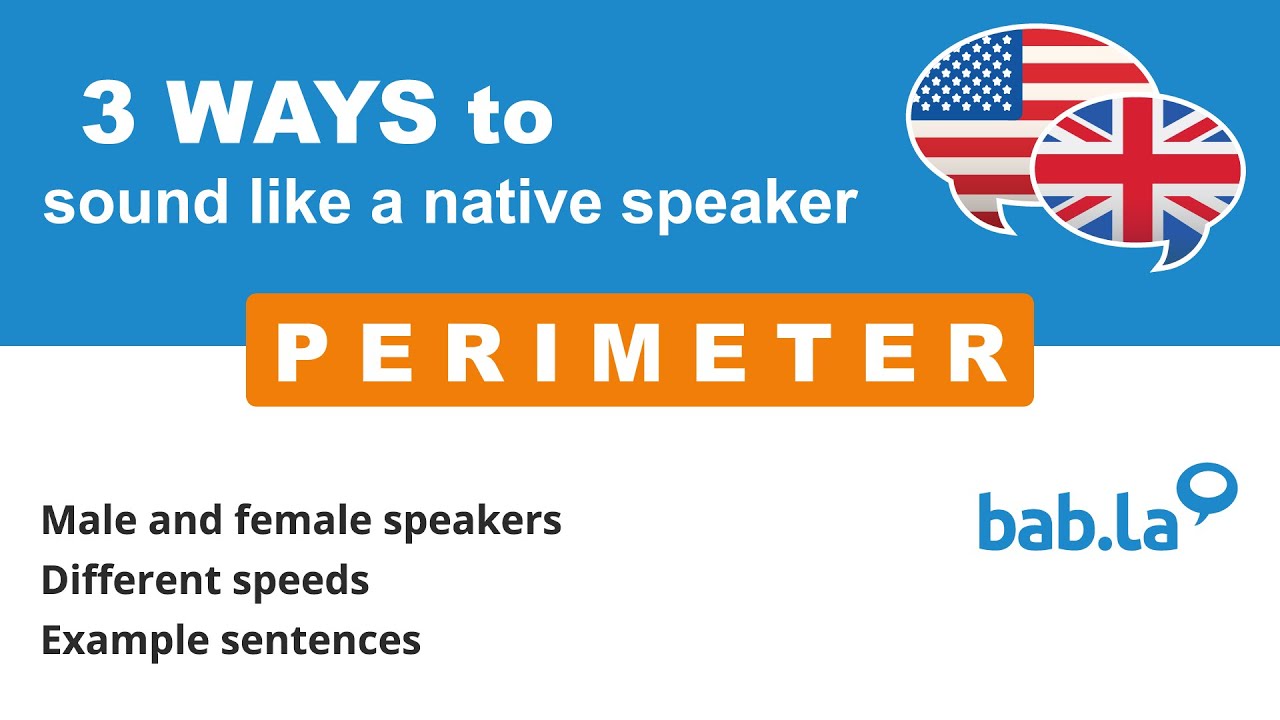 3 WAYS to
sound like a native speaker

PERIMETER

Male and female speakers
Different speeds
Example sentences

bab.la